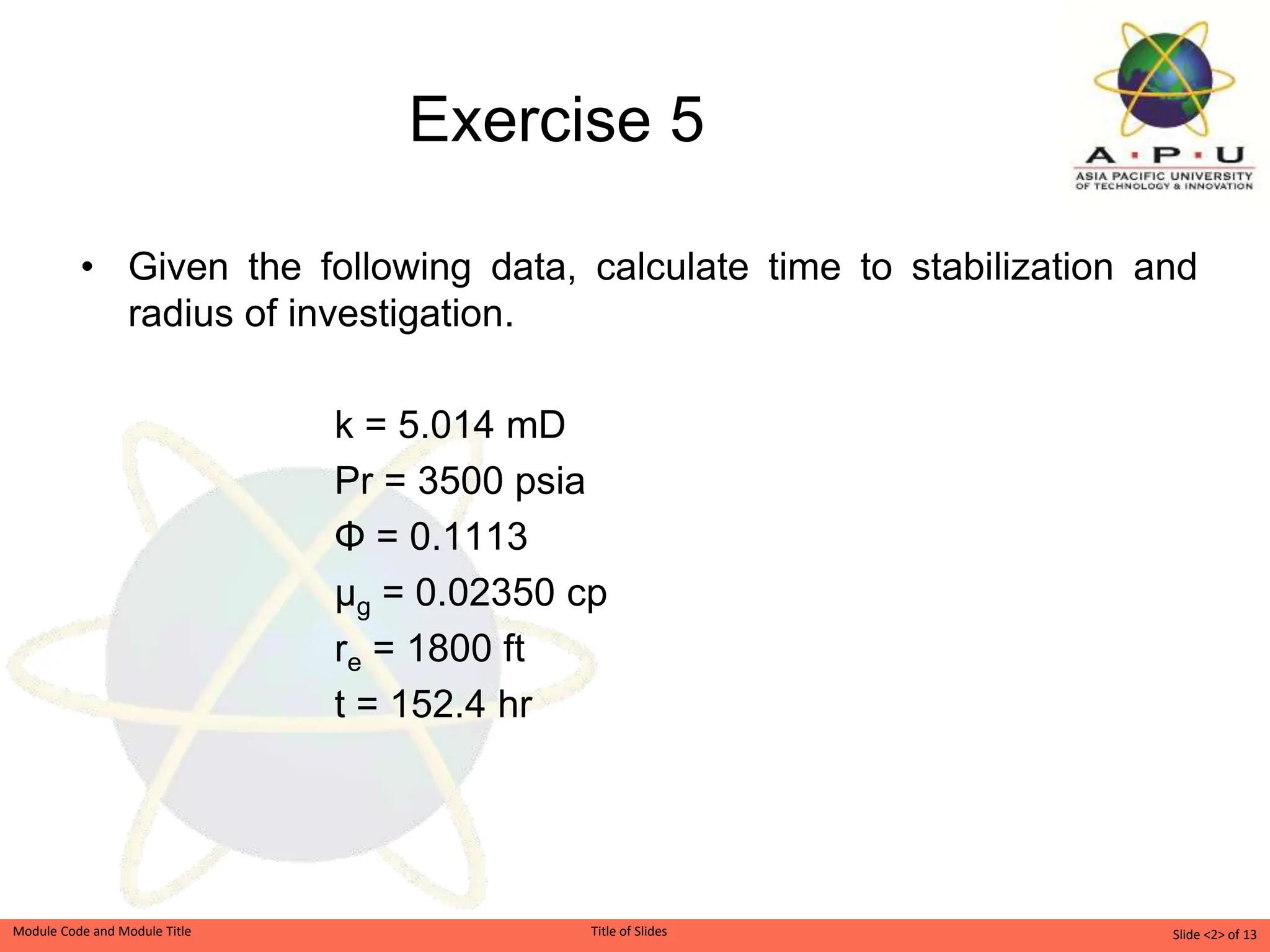 Exercise 5

A · P · U
ASIA PACIFIC UNIVERSITY
OF TECHNOLOGY & INNOVATION

• Given the following data, calculate time to stabilization and radius of investigation.

k = 5.014 mD
Pr = 3500 psia
Φ = 0.1113
$\mu_g$ = 0.02350 cp
$r_e$ = 1800 ft
t = 152.4 hr

Module Code and Module Title
Title of Slides
Slide <2> of 13